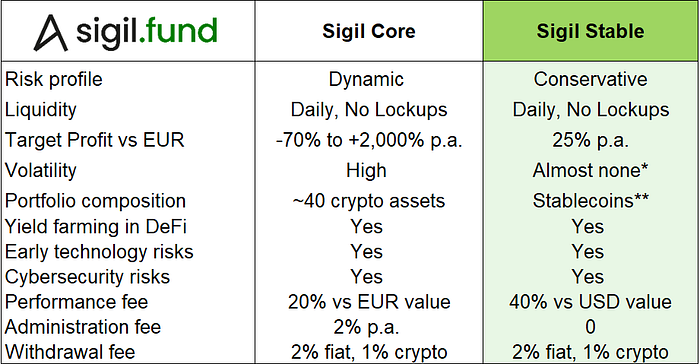 | sigil.fund | Sigil Core | Sigil Stable |
|---|---|---|
| Risk profile | Dynamic | Conservative |
| Liquidity | Daily, No Lockups | Daily, No Lockups |
| Target Profit vs EUR | -70% to +2,000% p.a. | 25% p.a. |
| Volatility | High | Almost none* |
| Portfolio composition | ~40 crypto assets | Stablecoins** |
| Yield farming in DeFi | Yes | Yes |
| Early technology risks | Yes | Yes |
| Cybersecurity risks | Yes | Yes |
| Performance fee | 20% vs EUR value | 40% vs USD value |
| Administration fee | 2% p.a. | 0 |
| Withdrawal fee | 2% fiat, 1% crypto | 2% fiat, 1% crypto |